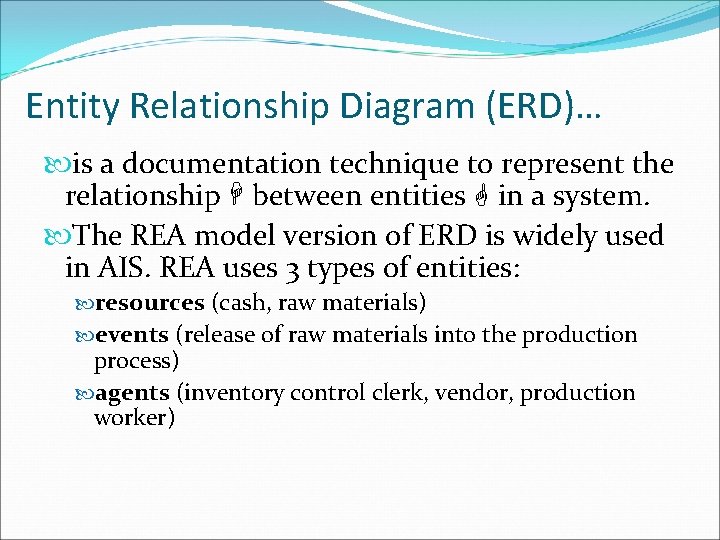 Entity Relationship Diagram (ERD)…

is a documentation technique to represent the relationship between entities in a system.

The REA model version of ERD is widely used in AIS. REA uses 3 types of entities:

resources (cash, raw materials)

events (release of raw materials into the production process)

agents (inventory control clerk, vendor, production worker)